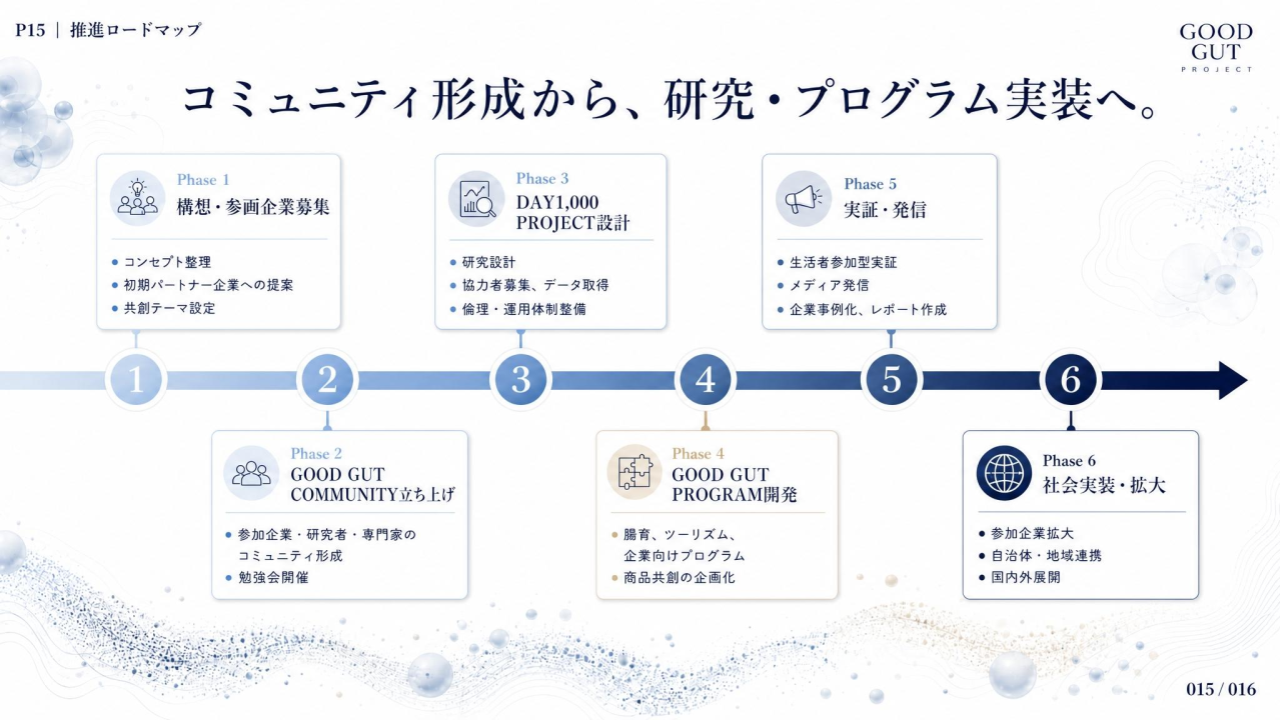 P15 | 推進ロードマップ

GOOD
GUT
PROJECT

コミュニティ形成から、研究・プログラム実装へ。

Phase 1
構想・参画企業募集

• コンセプト整理
• 初期パートナー企業への提案
• 共創テーマ設定

Phase 3
DAY1,000
PROJECT設計

• 研究設計
• 協力者募集、データ取得
• 倫理・運用体制整備

Phase 5
実証・発信

• 生活者参加型実証
• メディア発信
• 企業事例化、レポート作成

1

2

3

4

5

6

Phase 2
GOOD GUT
COMMUNITY立ち上げ

• 参加企業・研究者・専門家のコミュニティ形成
• 勉強会開催

Phase 4
GOOD GUT
PROGRAM開発

• 腸育、ツーリズム、企業向けプログラム
• 商品共創の企画化

Phase 6
社会実装・拡大

• 参加企業拡大
• 自治体・地域連携
• 国内外展開

015 / 016